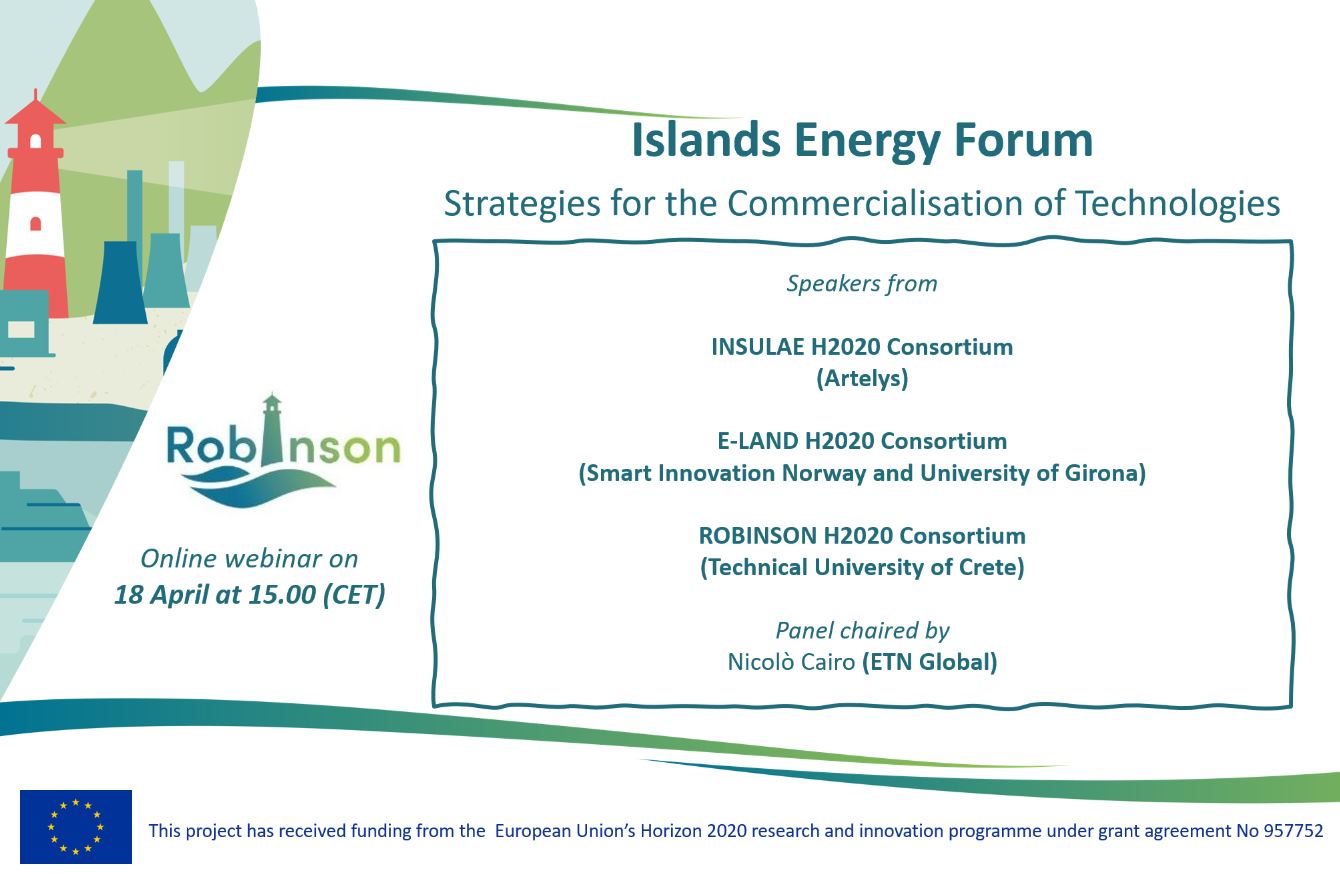 Islands Energy Forum

Strategies for the Commercialisation of Technologies

Speakers from

INSULAE H2020 Consortium
(Artelys)

E-LAND H2020 Consortium
(Smart Innovation Norway and University of Girona)

ROBINSON H2020 Consortium
(Technical University of Crete)

Panel chaired by
Nicolò Cairo (ETN Global)

Robinson

Online webinar on
18 April at 15.00 (CET)

This project has received funding from the European Union's Horizon 2020 research and innovation programme under grant agreement No 957752